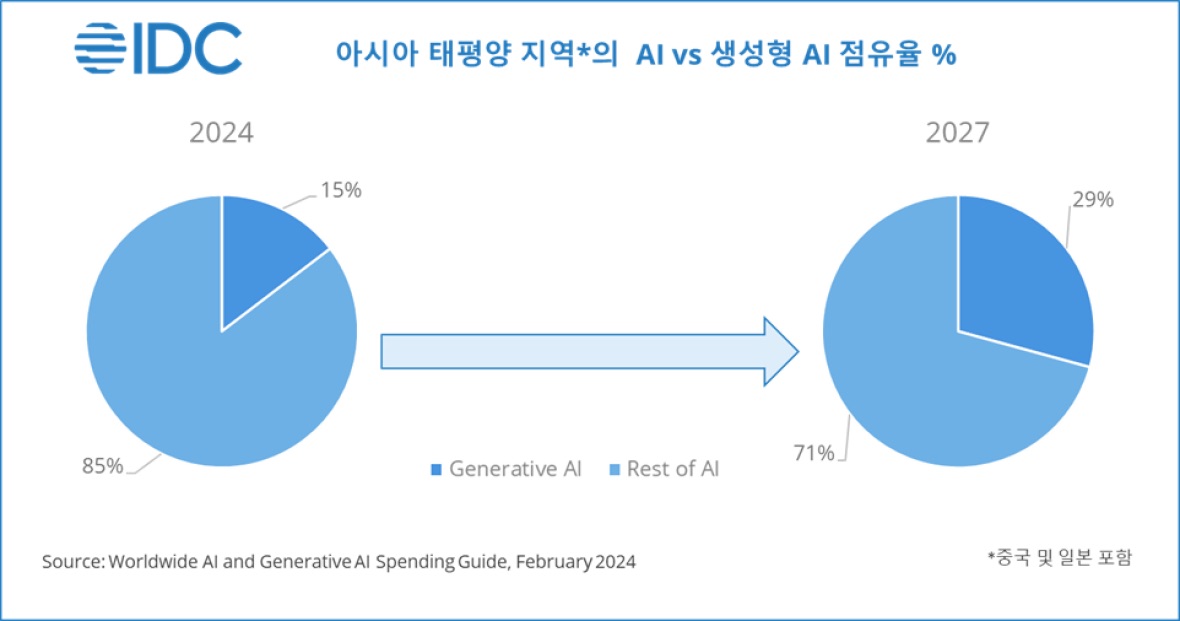 IDC

아시아 태평양 지역*의 AI vs 생성형 AI 점유율 %

2024

15%

85%

2027

29%

71%

Generative AI Rest of AI

Source: Worldwide AI and Generative AI Spending Guide, February 2024

*중국 및 일본 포함